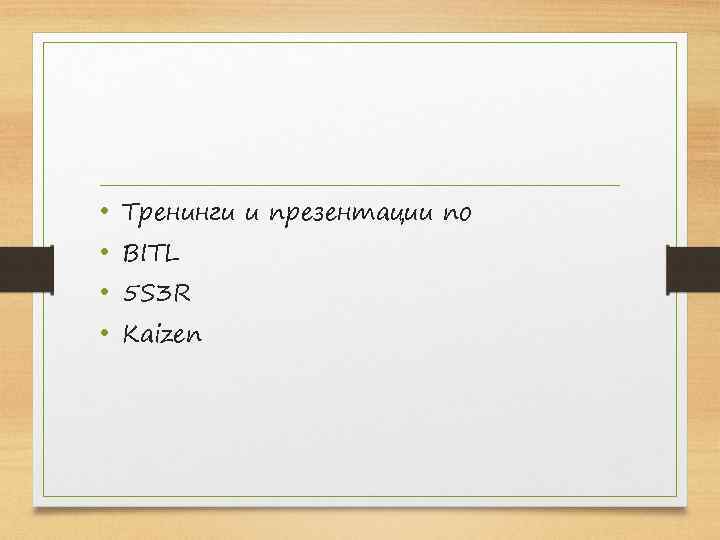 • Тренинги и презентации по
• BITL
• 5S3R
• Kaizen